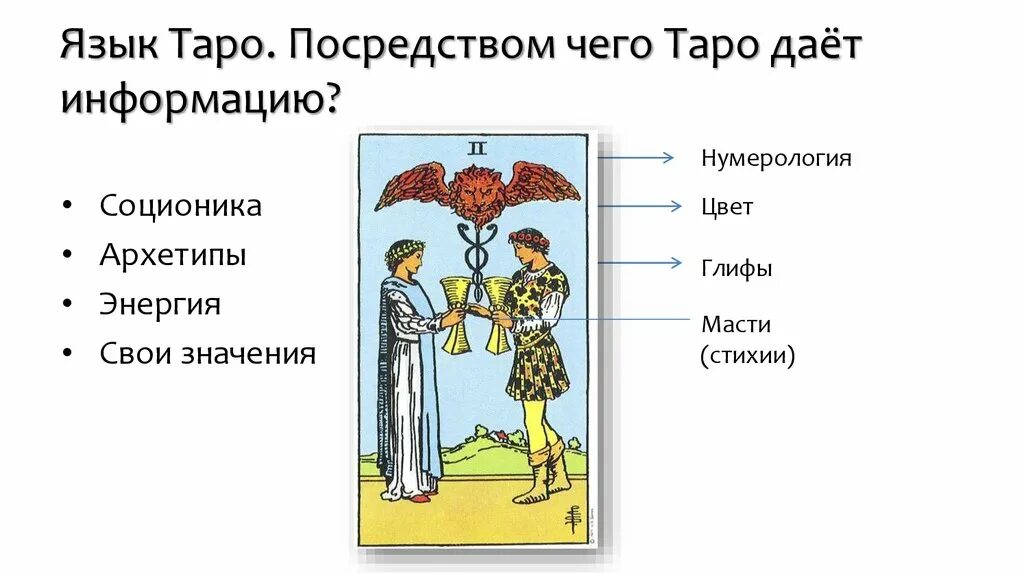 Язык Таро. Посредством чего Таро даёт информацию?

• Соционика
• Архетипы
• Энергия
• Свои значения

II

Нумерология

Цвет

Глифы

Масти
(стихии)